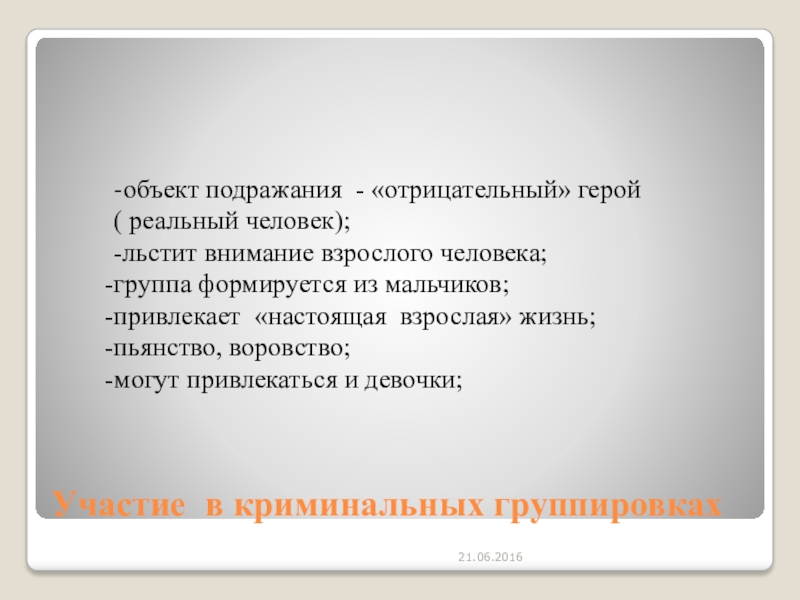 -объект подражания - «отрицательный» герой ( реальный человек);

-льстит внимание взрослого человека;

-группа формируется из мальчиков;

-привлекает «настоящая взрослая» жизнь;

-пьянство, воровство;

-могут привлекаться и девочки;

Участие в криминальных группировках

21.06.2016